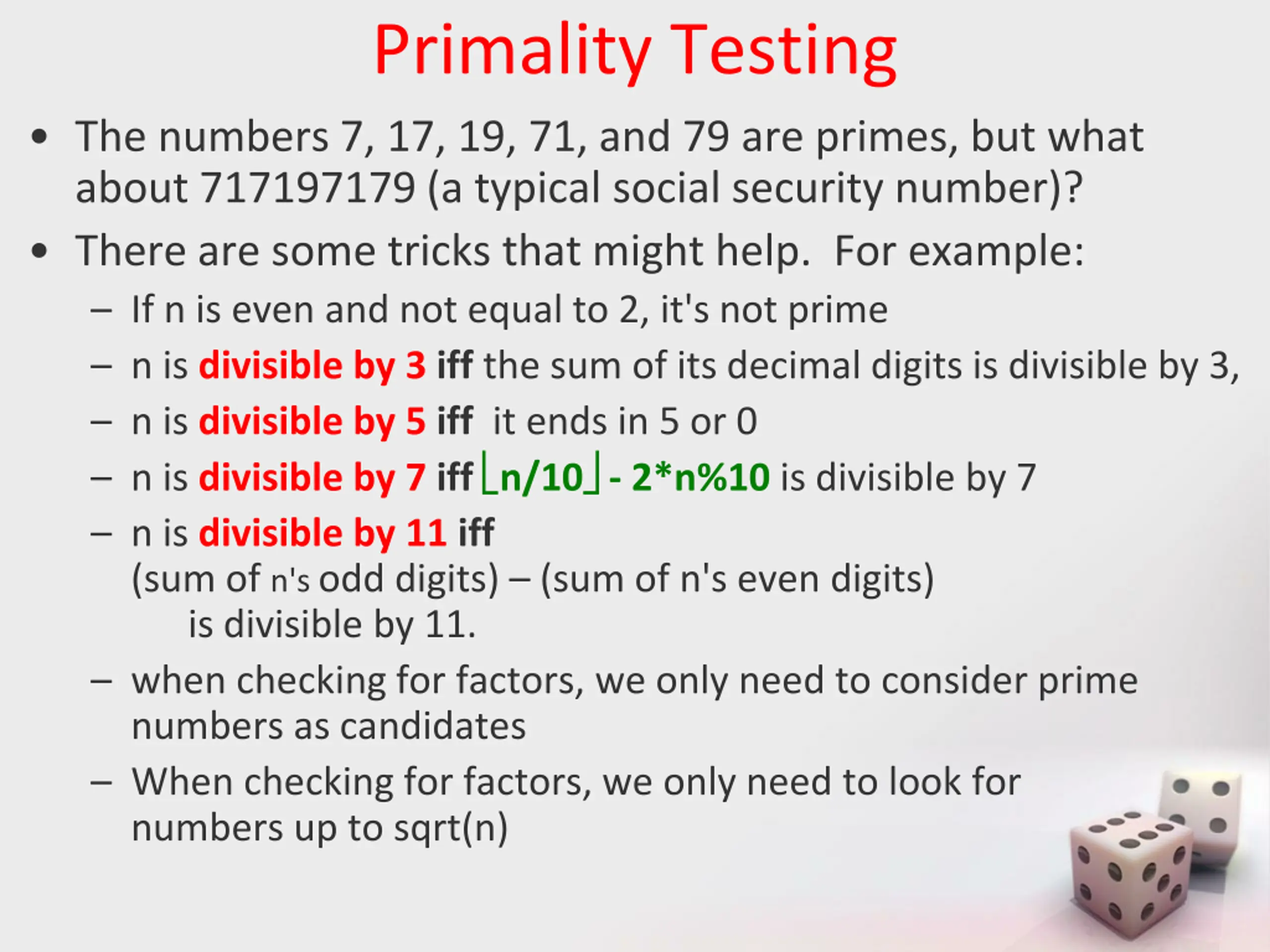 Primality Testing

• The numbers 7, 17, 19, 71, and 79 are primes, but what about 717197179 (a typical social security number)?

• There are some tricks that might help. For example:

– If n is even and not equal to 2, it's not prime

– n is divisible by 3 iff the sum of its decimal digits is divisible by 3,

– n is divisible by 5 iff it ends in 5 or 0

– n is divisible by 7 iff $\lfloor n/10 \rfloor$ - 2*n%10 is divisible by 7

– n is divisible by 11 iff (sum of n's odd digits) – (sum of n's even digits) is divisible by 11.

– when checking for factors, we only need to consider prime numbers as candidates

– When checking for factors, we only need to look for numbers up to sqrt(n)